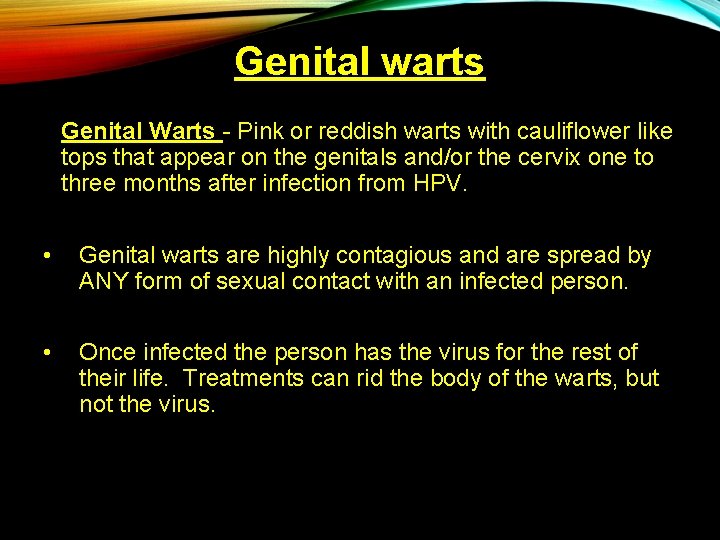 Genital warts

Genital Warts - Pink or reddish warts with cauliflower like tops that appear on the genitals and/or the cervix one to three months after infection from HPV.

• Genital warts are highly contagious and are spread by ANY form of sexual contact with an infected person.

• Once infected the person has the virus for the rest of their life. Treatments can rid the body of the warts, but not the virus.